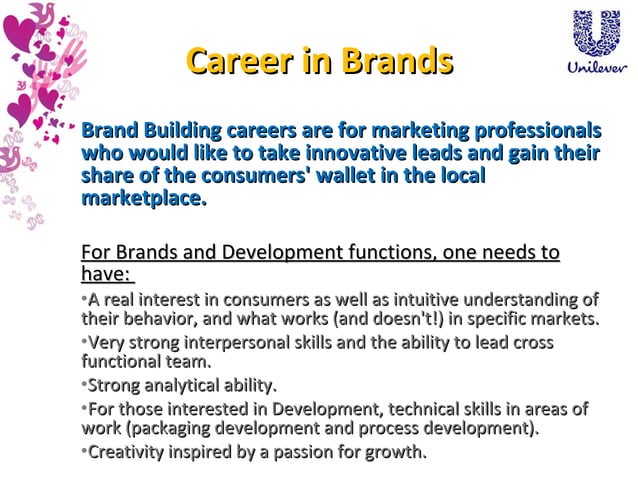 Career in Brands

Unilever

Brand Building careers are for marketing professionals who would like to take innovative leads and gain their share of the consumers' wallet in the local marketplace.

For Brands and Development functions, one needs to have:

•A real interest in consumers as well as intuitive understanding of their behavior, and what works (and doesn't!) in specific markets.

•Very strong interpersonal skills and the ability to lead cross functional team.

•Strong analytical ability.

•For those interested in Development, technical skills in areas of work (packaging development and process development).

•Creativity inspired by a passion for growth.